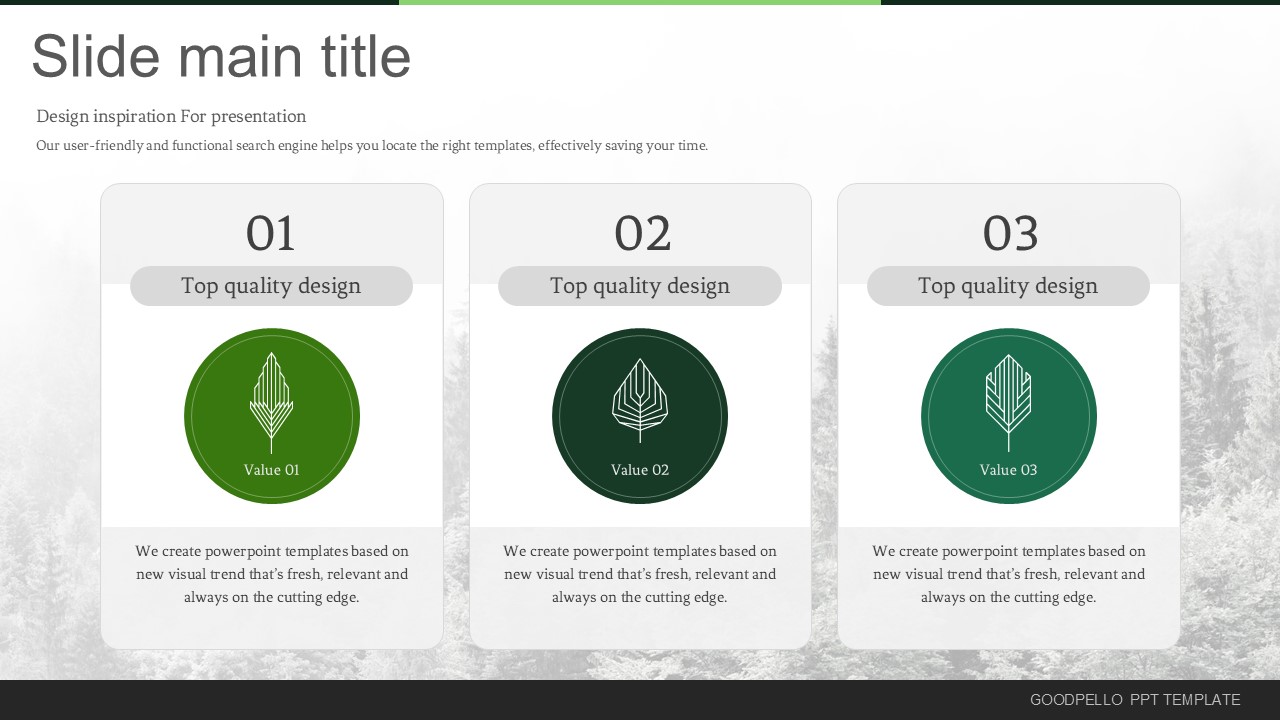 Slide main title

Design inspiration For presentation

Our user-friendly and functional search engine helps you locate the right templates, effectively saving your time.

01

Top quality design

Value 01

We create powerpoint templates based on new visual trend that's fresh, relevant and always on the cutting edge.

02

Top quality design

Value 02

We create powerpoint templates based on new visual trend that's fresh, relevant and always on the cutting edge.

03

Top quality design

Value 03

We create powerpoint templates based on new visual trend that's fresh, relevant and always on the cutting edge.

GOODPELLO PPT TEMPLATE